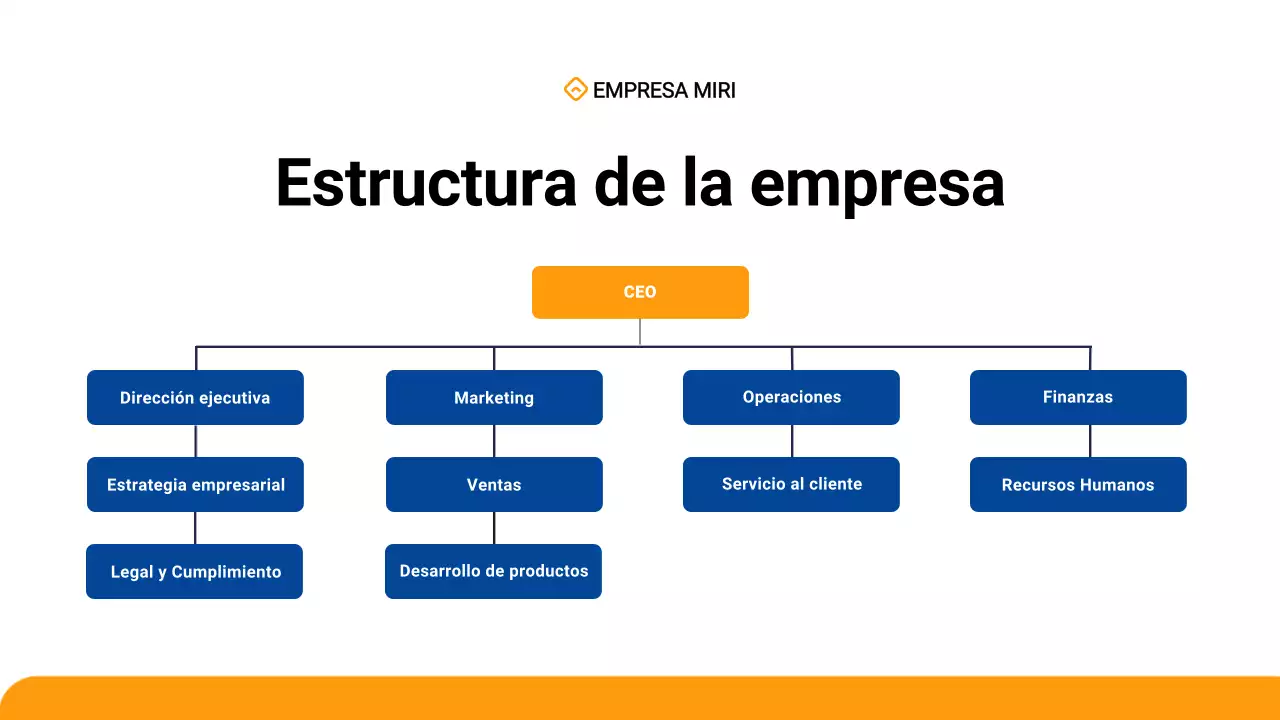 EMPRESA MIRI

Estructura de la empresa

CEO

Dirección ejecutiva

Estrategia empresarial

Legal y Cumplimiento

Marketing

Ventas

Desarrollo de productos

Operaciones

Servicio al cliente

Finanzas

Recursos Humanos